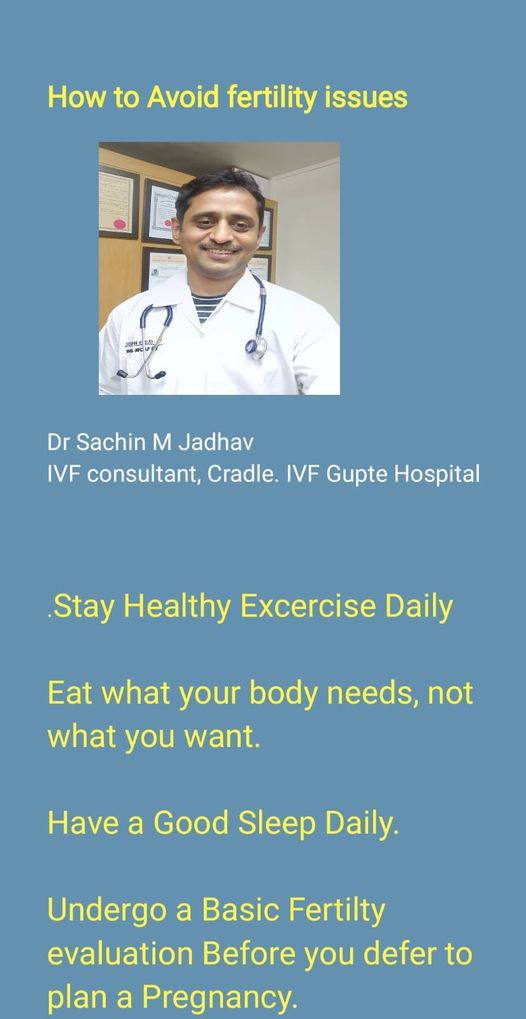 How to Avoid fertility issues

Dr Sachin M Jadhav
IVF consultant, Cradle. IVF Gupte Hospital

.Stay Healthy Excercise Daily

Eat what your body needs, not what you want.

Have a Good Sleep Daily.

Undergo a Basic Fertilty evaluation Before you defer to plan a Pregnancy.